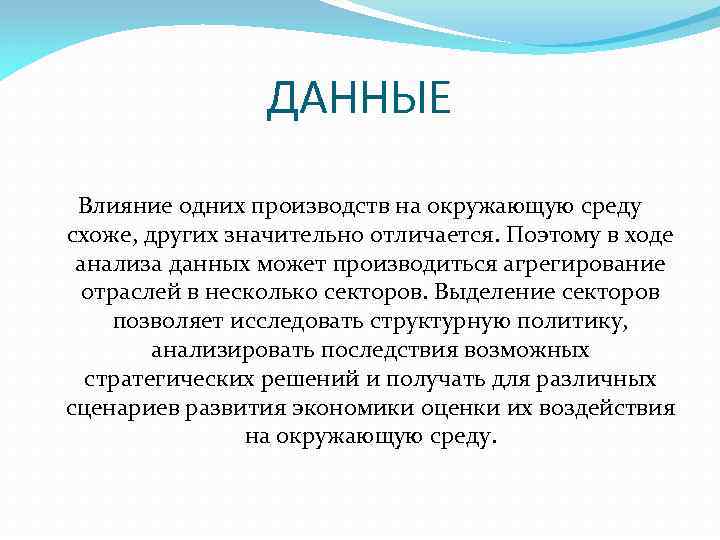 ДАННЫЕ

Влияние одних производств на окружающую среду схоже, других значительно отличается. Поэтому в ходе анализа данных может производиться агрегирование отраслей в несколько секторов. Выделение секторов позволяет исследовать структурную политику, анализировать последствия возможных стратегических решений и получать для различных сценариев развития экономики оценки их воздействия на окружающую среду.